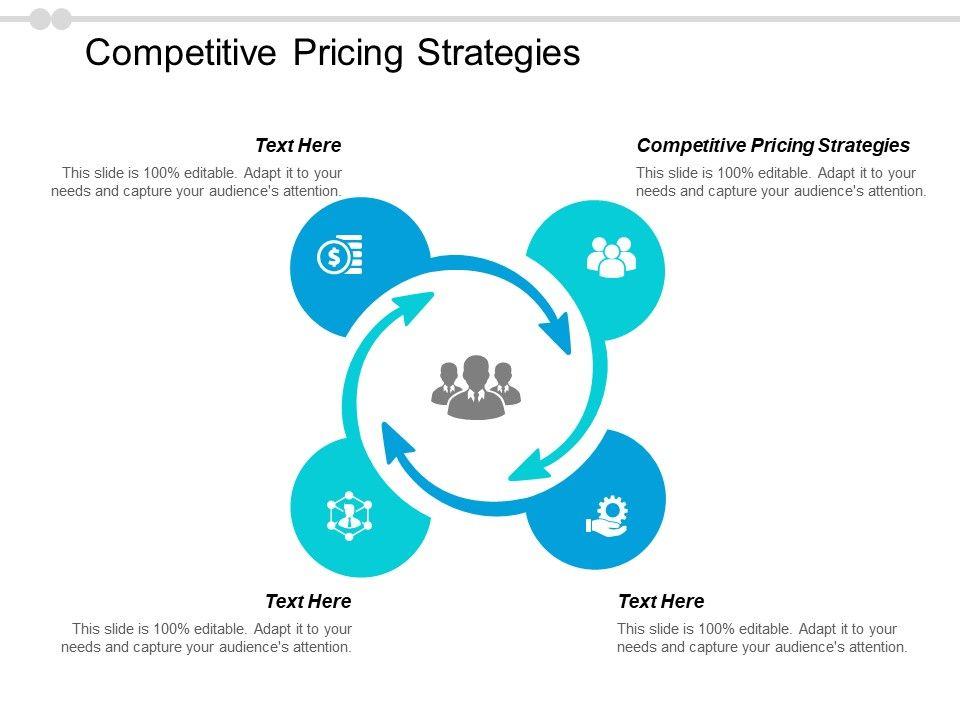 Competitive Pricing Strategies

Text Here
This slide is 100% editable. Adapt it to your needs and capture your audience's attention.

Competitive Pricing Strategies
This slide is 100% editable. Adapt it to your needs and capture your audience's attention.

Text Here
This slide is 100% editable. Adapt it to your needs and capture your audience's attention.

Text Here
This slide is 100% editable. Adapt it to your needs and capture your audience's attention.